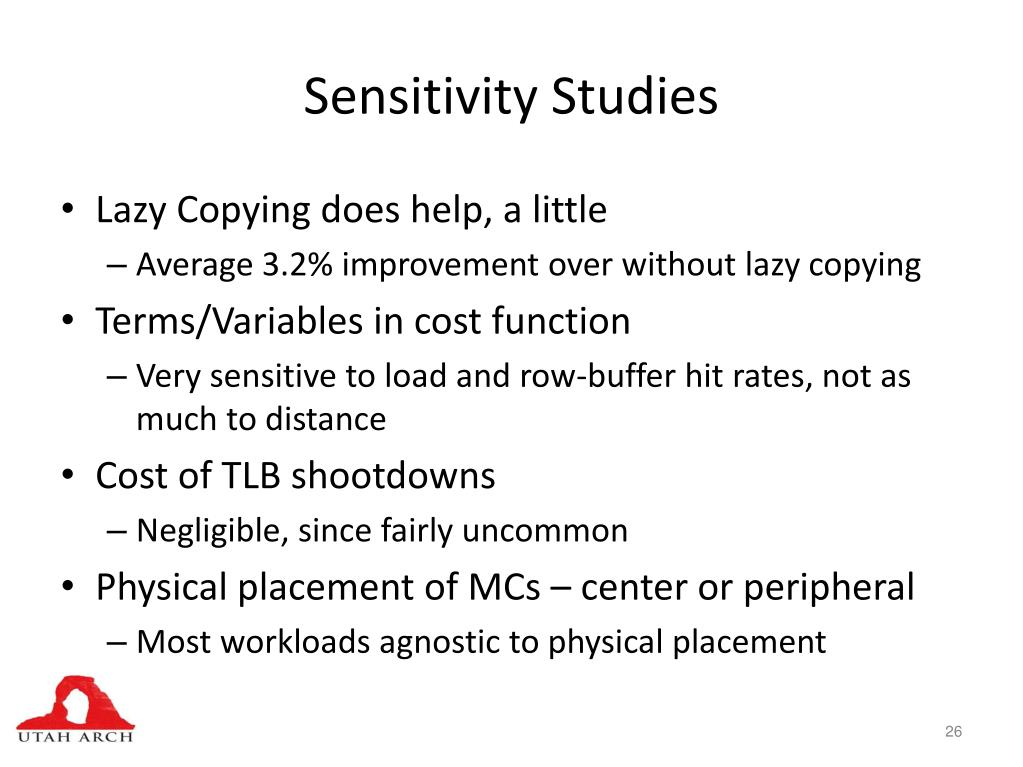 Sensitivity Studies

• Lazy Copying does help, a little
– Average 3.2% improvement over without lazy copying

• Terms/Variables in cost function
– Very sensitive to load and row-buffer hit rates, not as much to distance

• Cost of TLB shootdowns
– Negligible, since fairly uncommon

• Physical placement of MCs – center or peripheral
– Most workloads agnostic to physical placement

UTAH ARCH

26